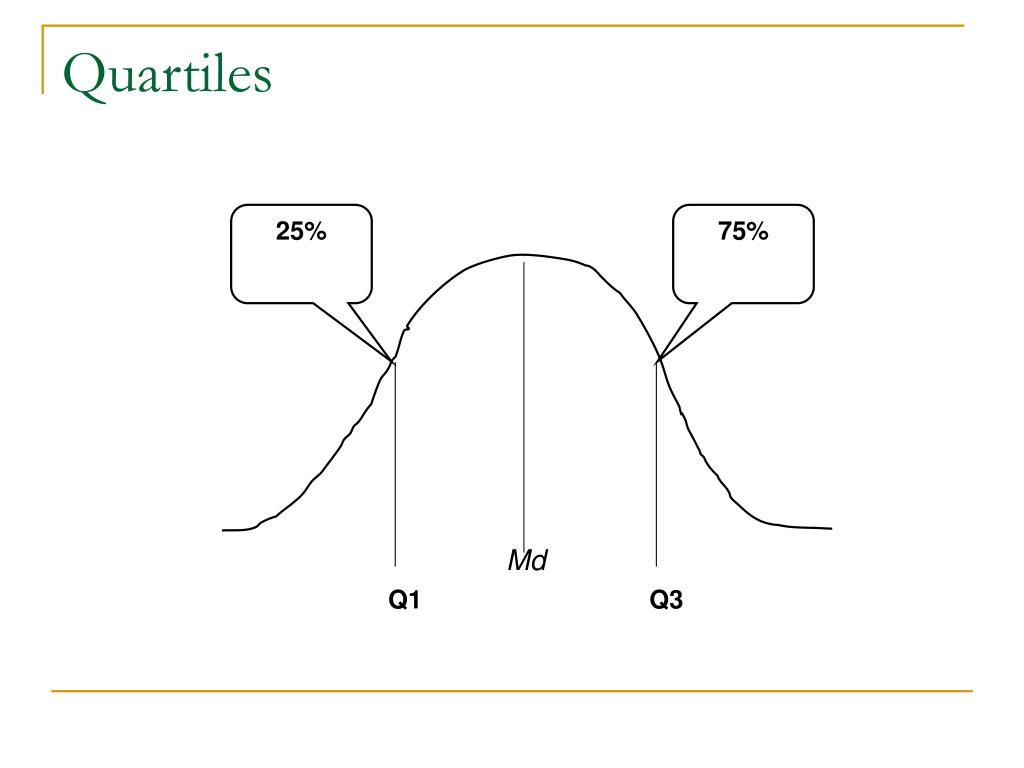 Quartiles

25%

75%

Md

Q1

Q3